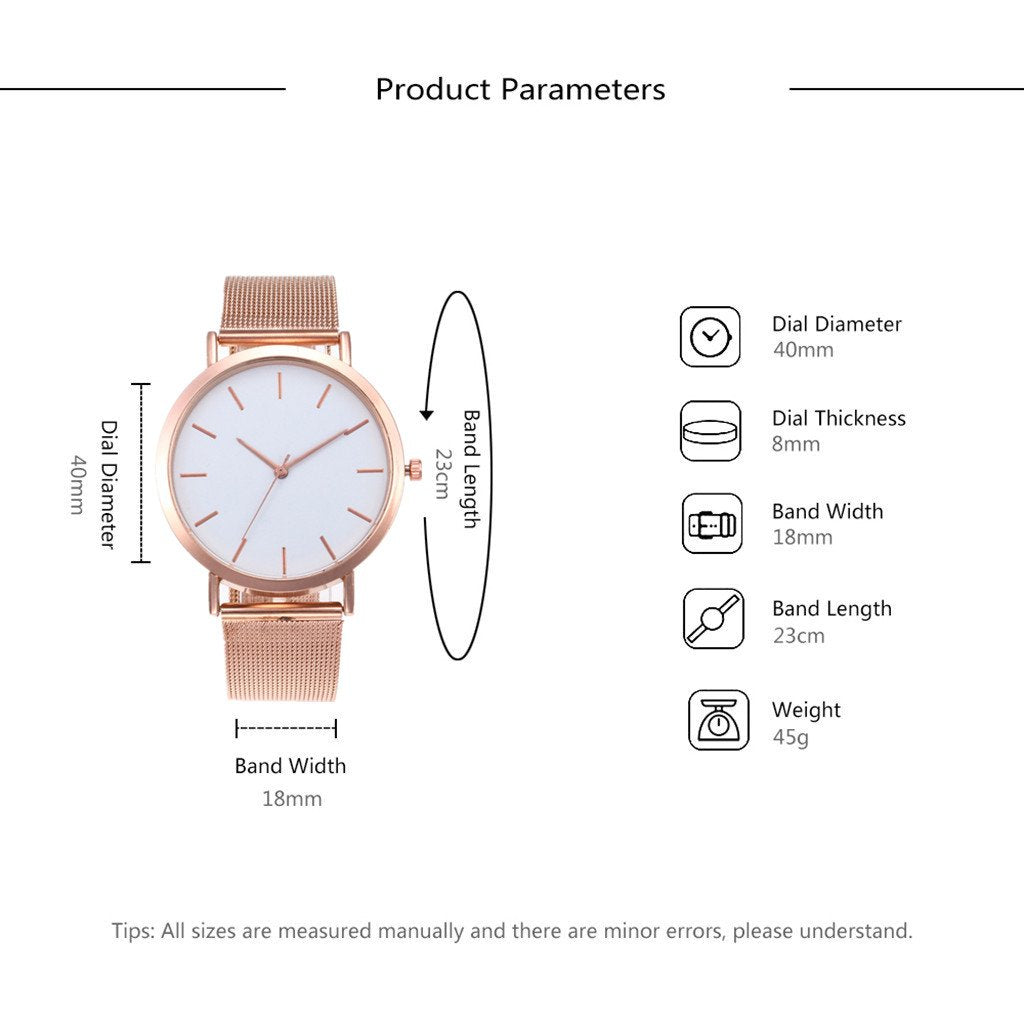 Product Parameters

Dial Diameter
40mm

Band Length
23cm

Band Width
18mm

Dial Diameter
40mm

Dial Thickness
8mm

Band Width
18mm

Band Length
23cm

Weight
45g

Tips: All sizes are measured manually and there are minor errors, please understand.